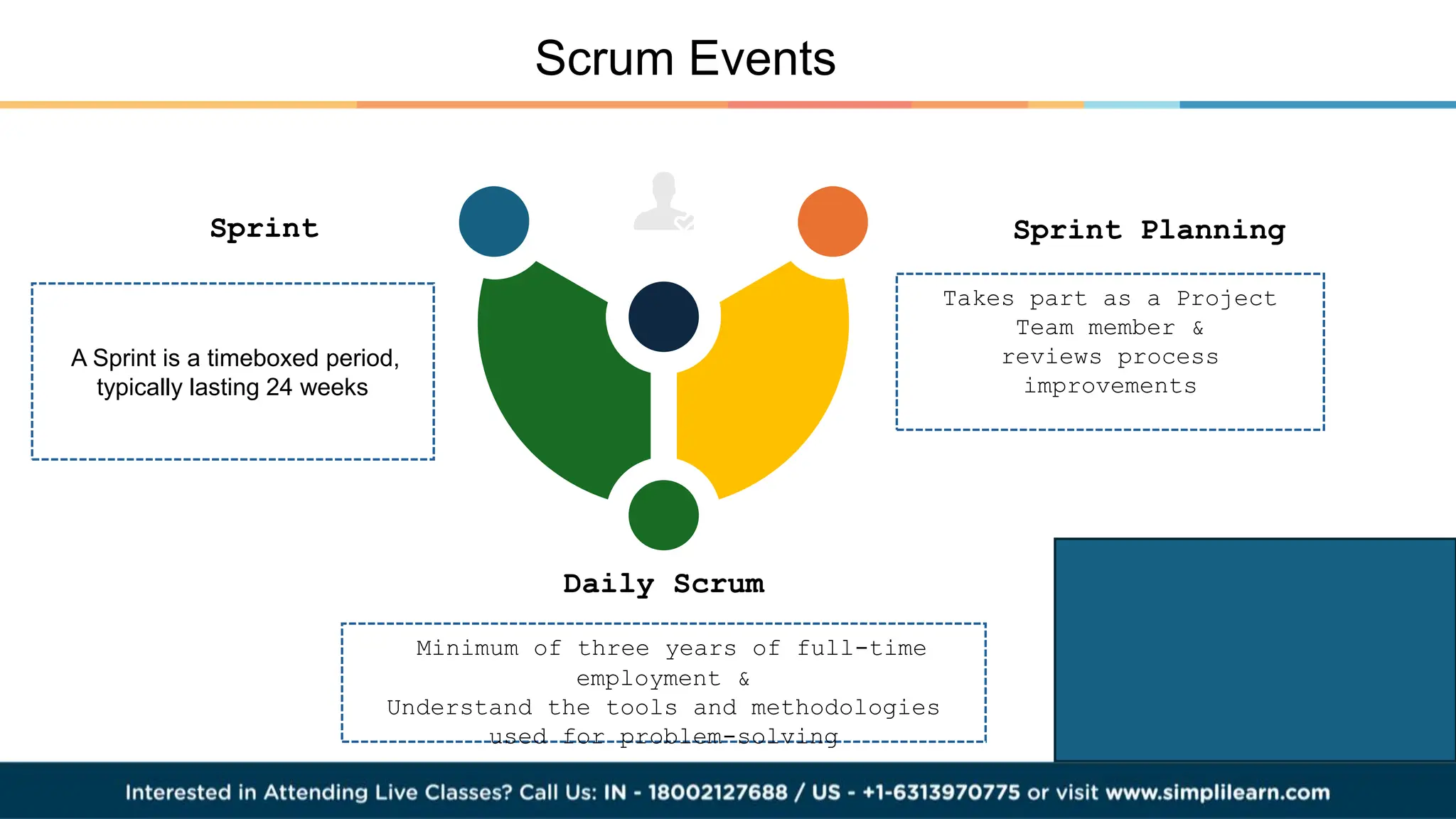 Scrum Events

Sprint

A Sprint is a timeboxed period, typically lasting 24 weeks

Sprint Planning

Takes part as a Project Team member & reviews process improvements

Daily Scrum

Minimum of three years of full-time employment &
Understand the tools and methodologies used for problem-solving

Interested in Attending Live Classes? Call Us: IN - 18002127688 / US - +1-6313970775 or visit www.simplilearn.com